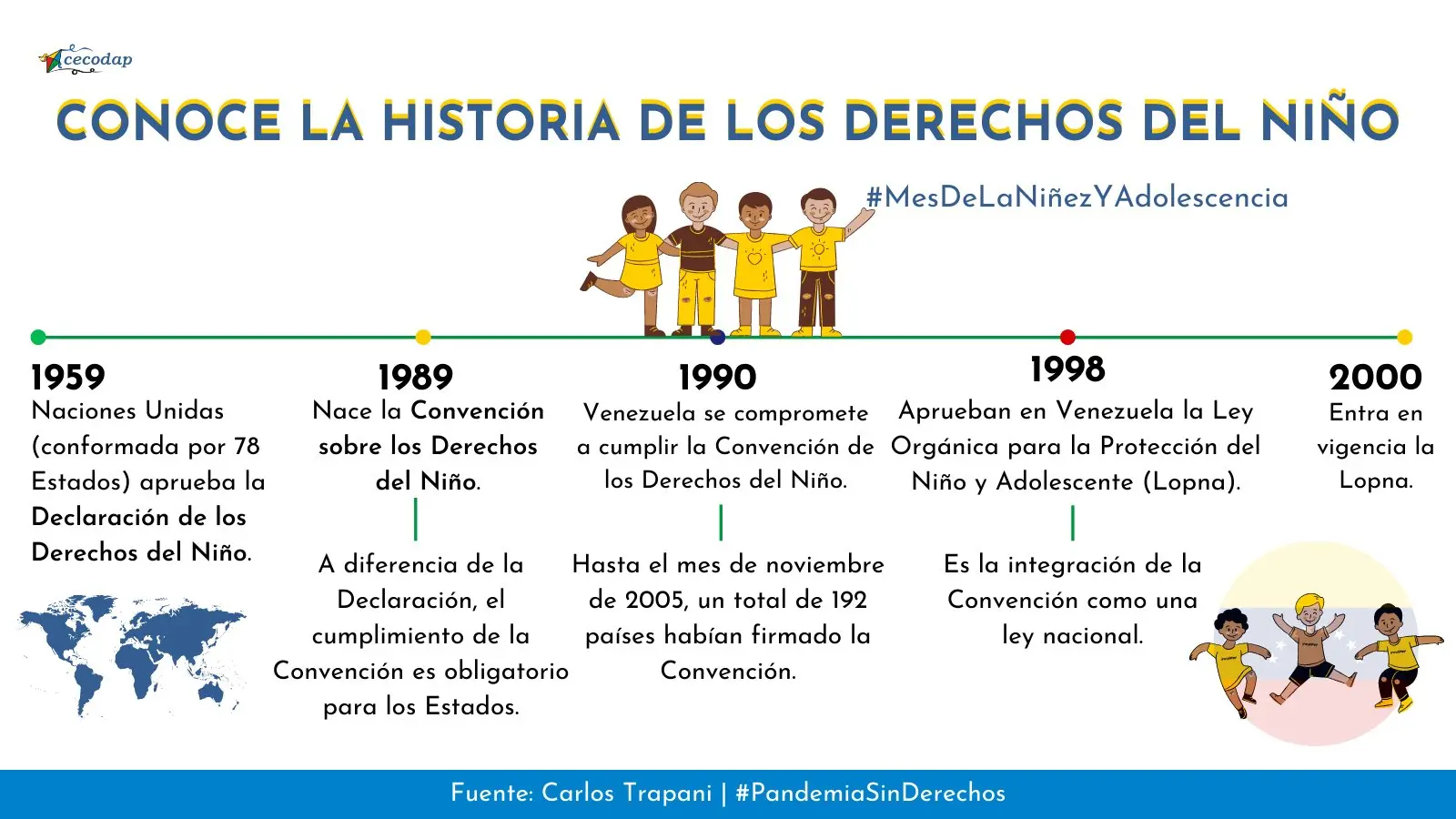 cecodap

CONOCE LA HISTORIA DE LOS DERECHOS DEL NIÑO

#MesDeLaNiñezYAdolescencia

1959
Naciones Unidas (conformada por 78 Estados) aprueba la Declaración de los Derechos del Niño.

1989
Nace la Convención sobre los Derechos del Niño.

A diferencia de la Declaración, el cumplimiento de la Convención es obligatorio para los Estados.

1990
Venezuela se compromete a cumplir la Convención de los Derechos del Niño.

Hasta el mes de noviembre de 2005, un total de 192 países habían firmado la Convención.

1998
Aprueban en Venezuela la Ley Orgánica para la Protección del Niño y Adolescente (Lopna).

Es la integración de la Convención como una ley nacional.

2000
Entra en vigencia la Lopna.

Fuente: Carlos Trapani | #PandemiaSinDerechos